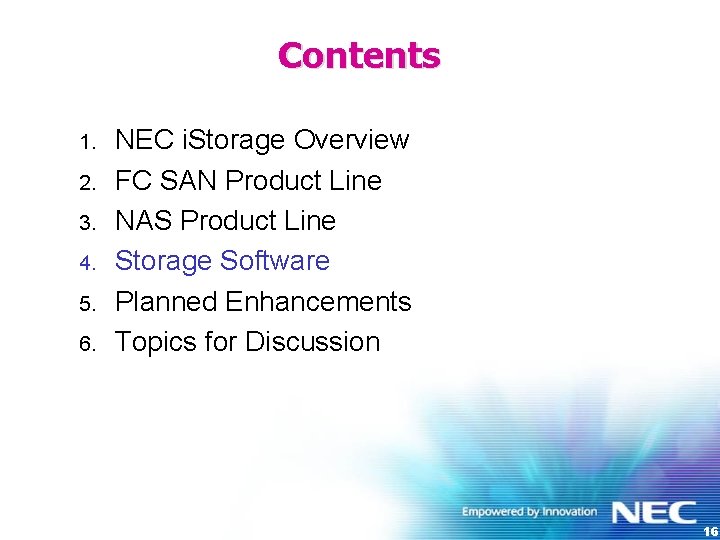 Contents

1. NEC iStorage Overview
2. FC SAN Product Line
3. NAS Product Line
4. Storage Software
5. Planned Enhancements
6. Topics for Discussion

Empowered by Innovation NEC

16